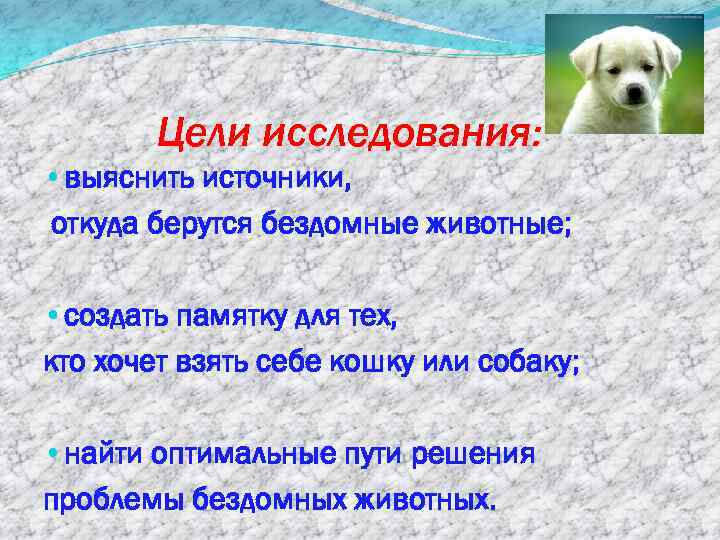 Цели исследования:

• выяснить источники,
откуда берутся бездомные животные;

• создать памятку для тех,
кто хочет взять себе кошку или собаку;

• найти оптимальные пути решения
проблемы бездомных животных.